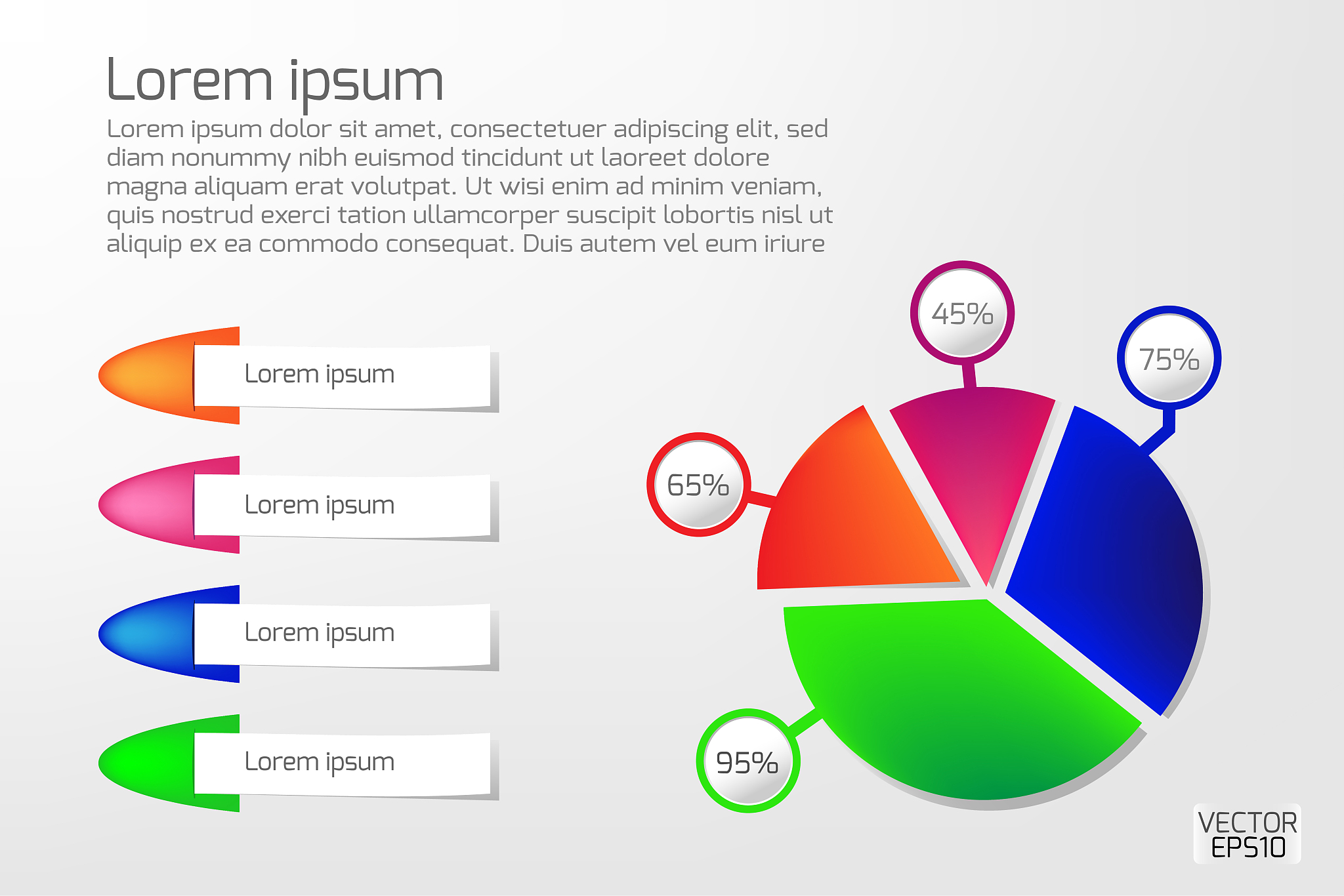 Lorem ipsum

Lorem ipsum dolor sit amet, consectetuer adipiscing elit, sed diam nonummy nibh euismod tincidunt ut laoreet dolore magna aliquam erat volutpat. Ut wisi enim ad minim veniam, quis nostrud exerci tation ullamcorper suscipit lobortis nisl ut aliquip ex ea commodo consequat. Duis autem vel eum iriure

Lorem ipsum

Lorem ipsum

Lorem ipsum

Lorem ipsum

45%

75%

65%

95%

VECTOR
EPS10